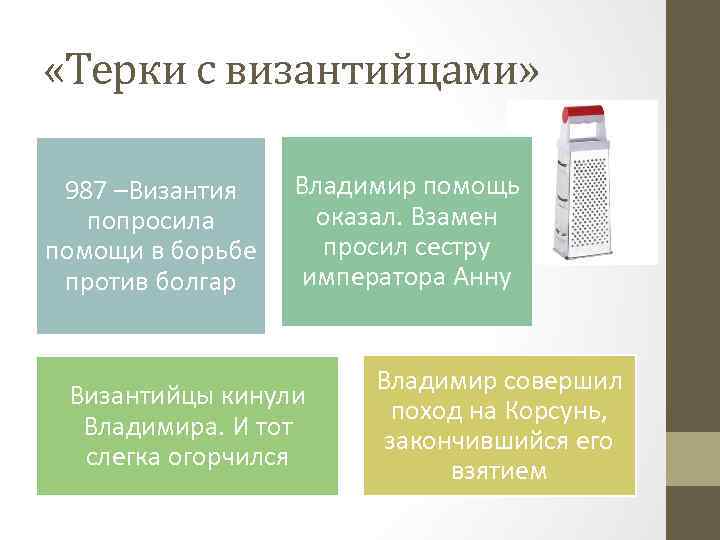 «Терки с византийцами»

987 –Византия попросила помощи в борьбе против болгар

Владимир помощь оказал. Взамен просил сестру императора Анну

Византийцы кинули Владимира. И тот слегка огорчился

Владимир совершил поход на Корсунь, закончившийся его взятием